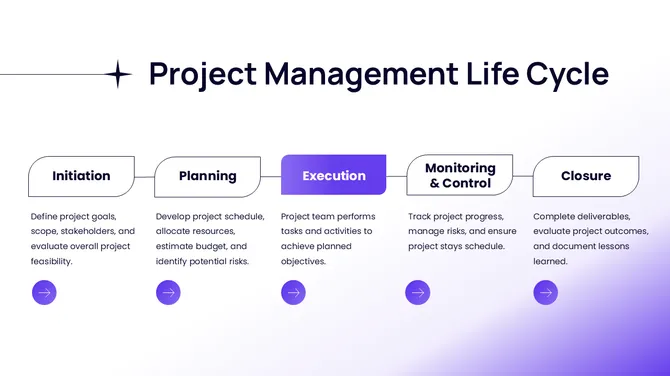 Project Management Life Cycle

Initiation

Define project goals, scope, stakeholders, and evaluate overall project feasibility.

Planning

Develop project schedule, allocate resources, estimate budget, and identify potential risks.

Execution

Project team performs tasks and activities to achieve planned objectives.

Monitoring & Control

Track project progress, manage risks, and ensure project stays schedule.

Closure

Complete deliverables, evaluate project outcomes, and document lessons learned.